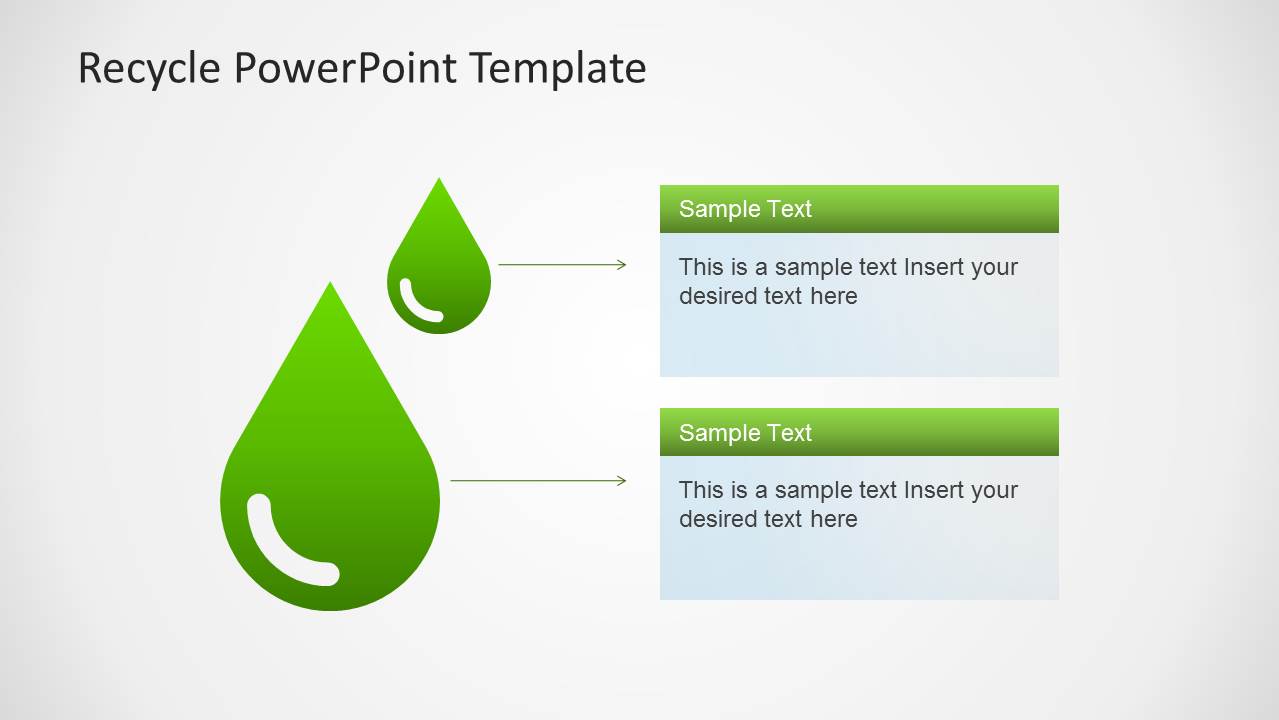 Recycle PowerPoint Template

Sample Text

This is a sample text Insert your desired text here

Sample Text

This is a sample text Insert your desired text here